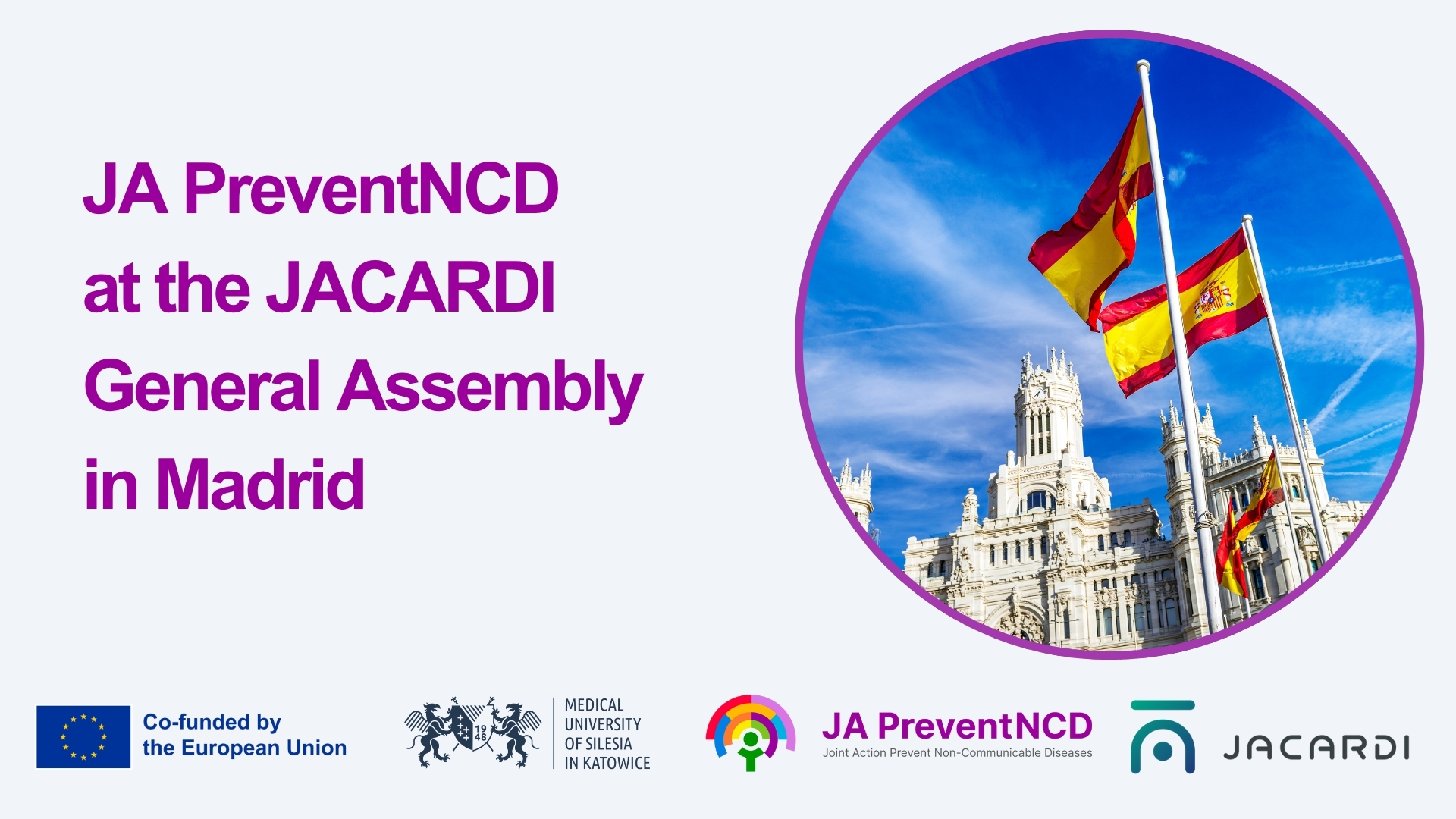 JA PreventNCD at the JACARDI General Assembly in Madrid

Co-funded by the European Union

19 48

MEDICAL UNIVERSITY OF SILESIA IN KATOWICE

JA PreventNCD
Joint Action Prevent Non-Communicable Diseases

JACARDI